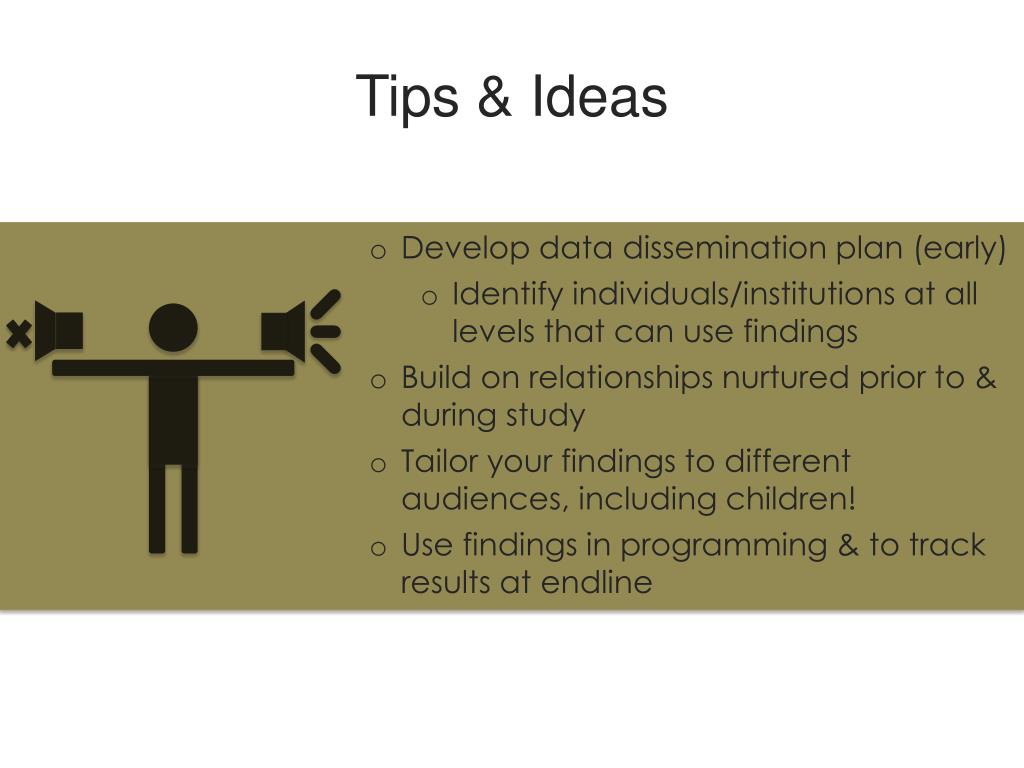 Tips & Ideas

o Develop data dissemination plan (early)
o Identify individuals/institutions at all levels that can use findings
o Build on relationships nurtured prior to & during study
o Tailor your findings to different audiences, including children!
o Use findings in programming & to track results at endline